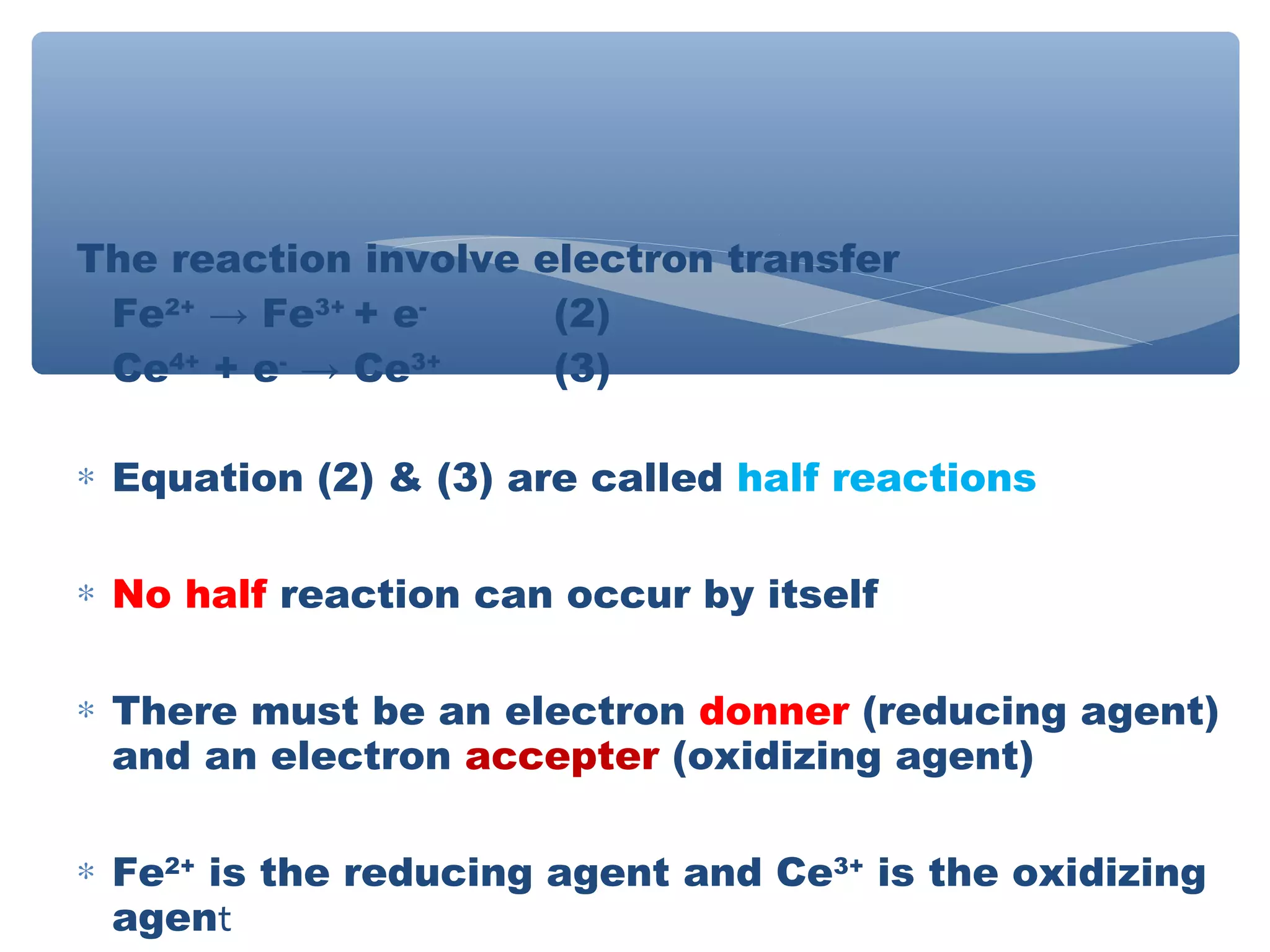 The reaction involve electron transfer

$Fe^{2+} \rightarrow Fe^{3+} + e^{-}$ (2)

$Ce^{4+} + e^{-} \rightarrow Ce^{3+}$ (3)

* Equation (2) & (3) are called half reactions

* No half reaction can occur by itself

* There must be an electron donner (reducing agent) and an electron accepter (oxidizing agent)

* $Fe^{2+}$ is the reducing agent and $Ce^{3+}$ is the oxidizing agent